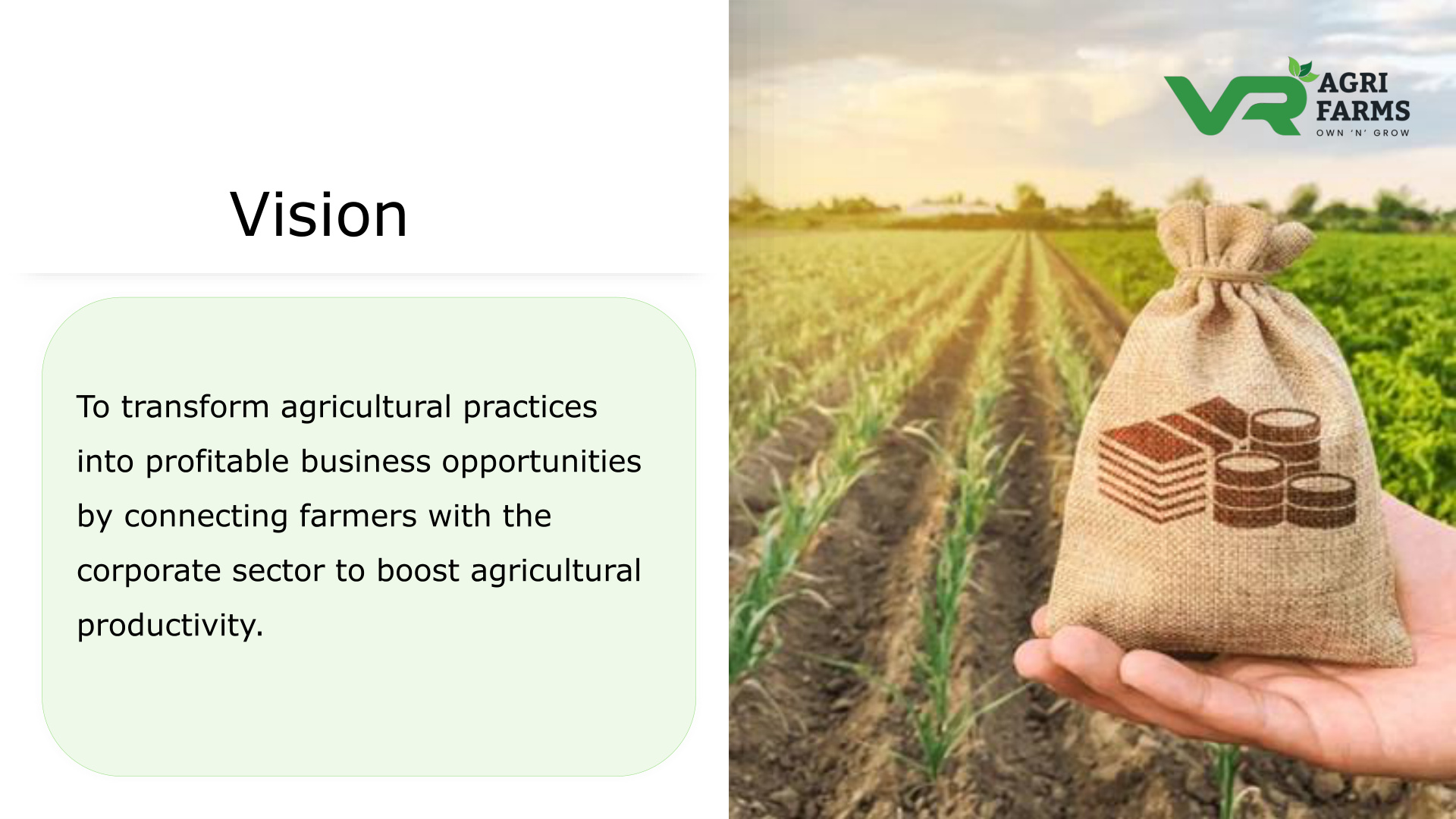 Vision

To transform agricultural practices into profitable business opportunities by connecting farmers with the corporate sector to boost agricultural productivity.

VR AGRI FARMS
OWN 'N' GROW